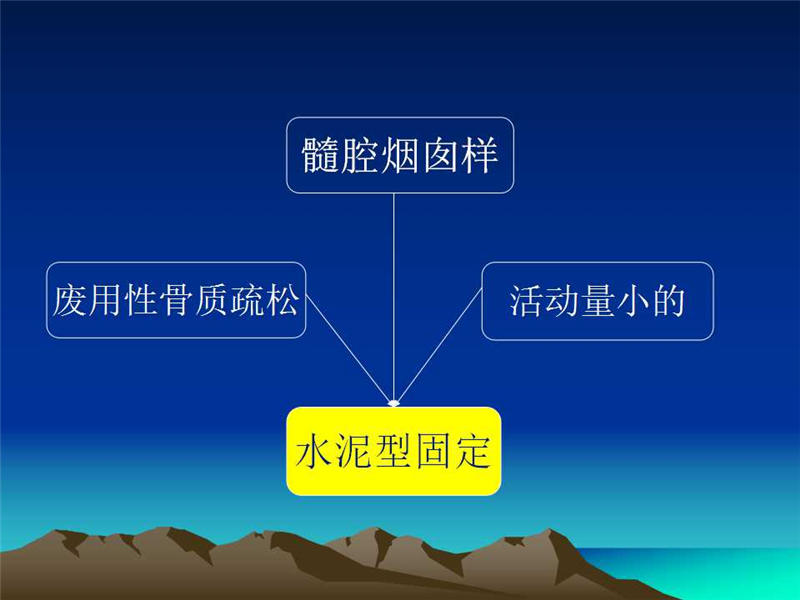 髓腔烟囱样

废用性骨质疏松

活动量小的

水泥型固定